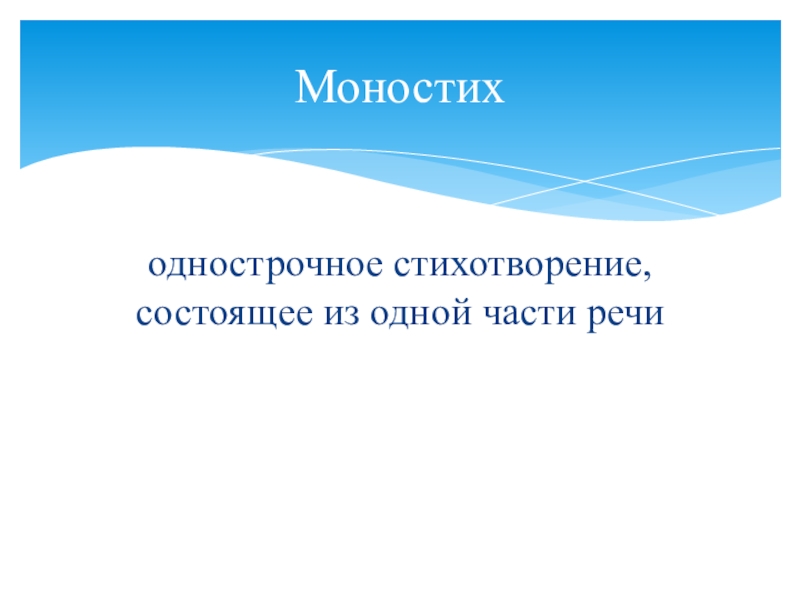 Моностих

однострочное стихотворение, состоящее из одной части речи